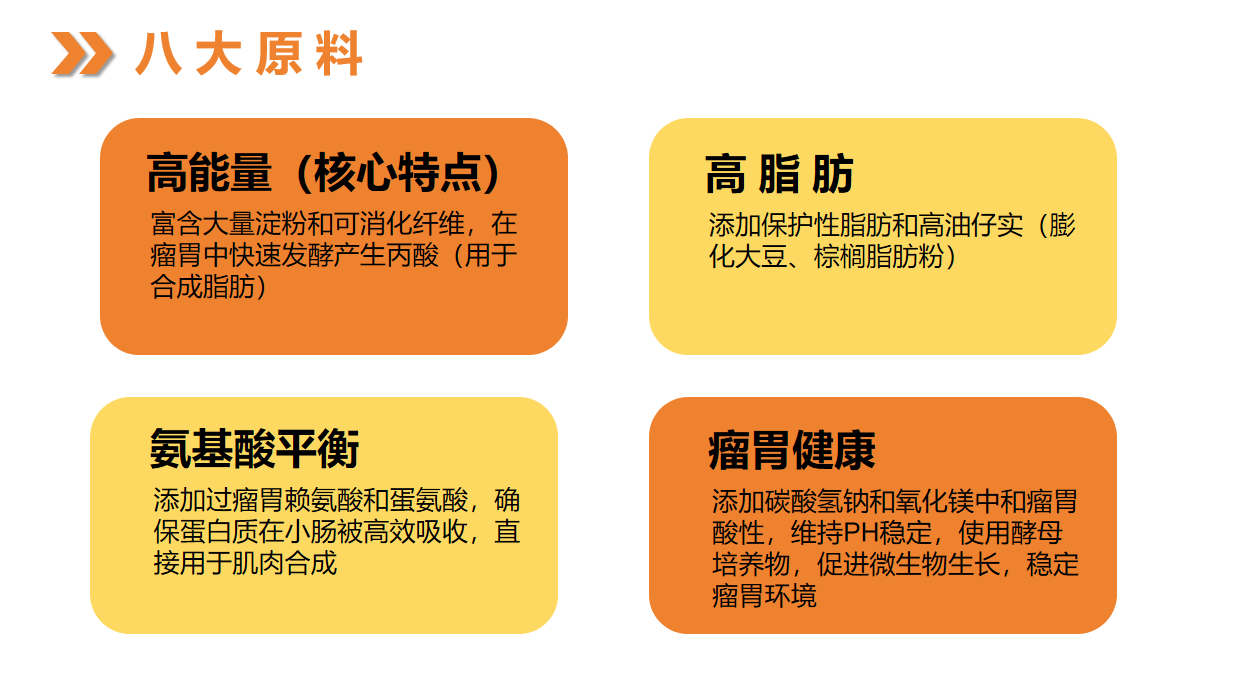 八大原料

高能量（核心特点）

富含大量淀粉和可消化纤维，在瘤胃中快速发酵产生丙酸（用于合成脂肪）

高 脂 肪

添加保护性脂肪和高油仔实（膨化大豆、棕榈脂肪粉）

氨基酸平衡

添加过瘤胃赖氨酸和蛋氨酸，确保蛋白质在小肠被高效吸收，直接用于肌肉合成

瘤胃健康

添加碳酸氢钠和氧化镁中和瘤胃酸性，维持PH稳定，使用酵母培养物，促进微生物生长，稳定瘤胃环境